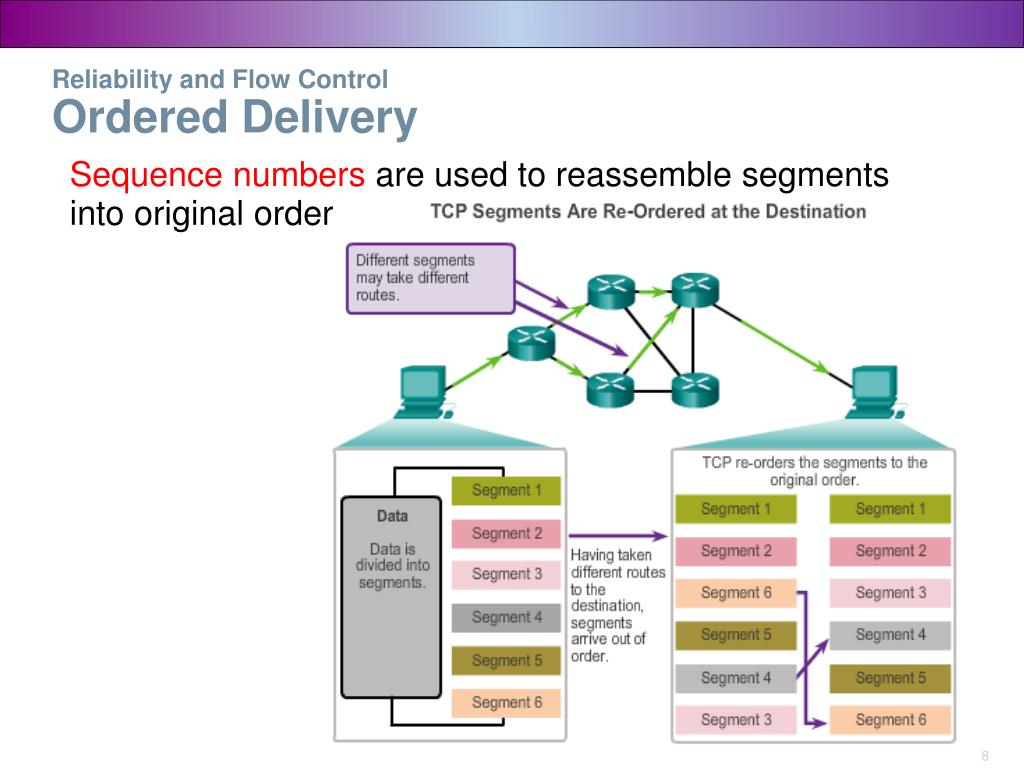 Reliability and Flow Control
Ordered Delivery

Sequence numbers are used to reassemble segments into original order

TCP Segments Are Re-Ordered at the Destination

Different segments may take different routes.

Data

Data is divided into segments.

Segment 1
Segment 2
Segment 3
Segment 4
Segment 5
Segment 6

Having taken different routes to the destination, segments arrive out of order.

TCP re-orders the segments to the original order.

Segment 1
Segment 2
Segment 6
Segment 5
Segment 4
Segment 3

Segment 1
Segment 2
Segment 3
Segment 4
Segment 5
Segment 6

8